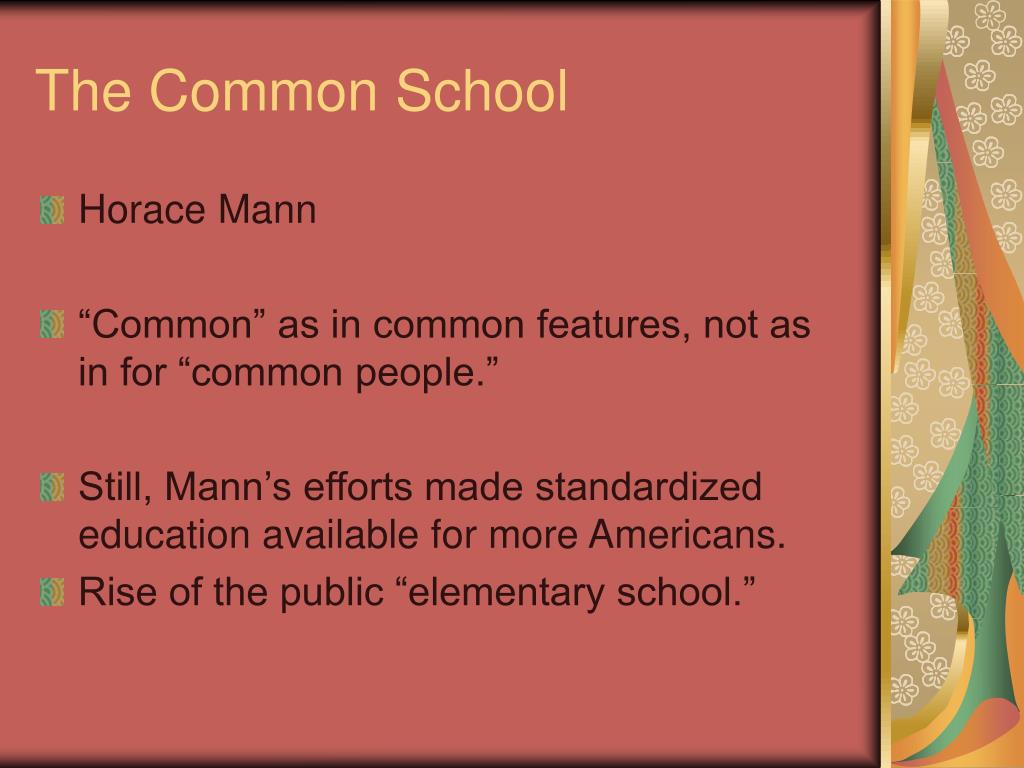 The Common School

Horace Mann

“Common” as in common features, not as in for “common people.”

Still, Mann’s efforts made standardized education available for more Americans.

Rise of the public “elementary school.”